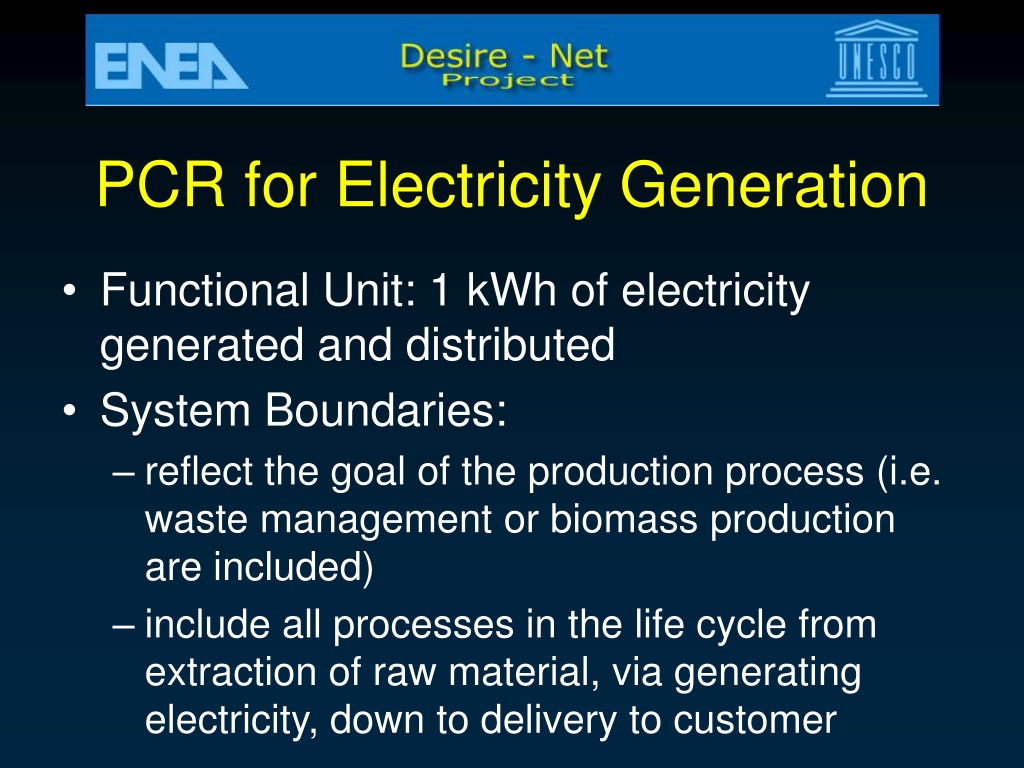 ENEA
Desire - Net
Project
UNESCO

PCR for Electricity Generation

• Functional Unit: 1 kWh of electricity generated and distributed
• System Boundaries:
– reflect the goal of the production process (i.e. waste management or biomass production are included)
– include all processes in the life cycle from extraction of raw material, via generating electricity, down to delivery to customer